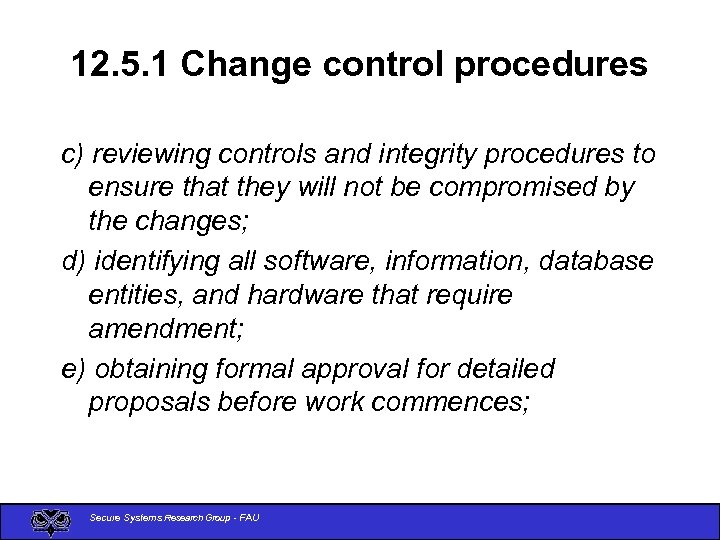 12.5.1 Change control procedures

c) reviewing controls and integrity procedures to ensure that they will not be compromised by the changes;

d) identifying all software, information, database entities, and hardware that require amendment;

e) obtaining formal approval for detailed proposals before work commences;

Secure Systems Research Group - FAU